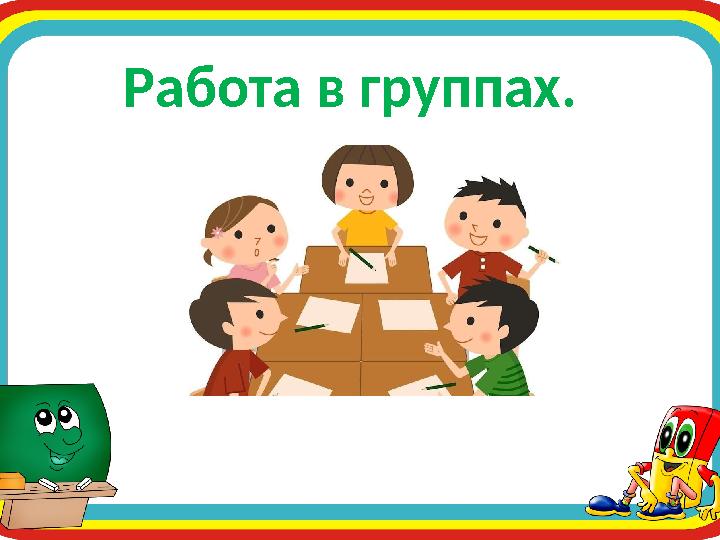 Работа в группах.